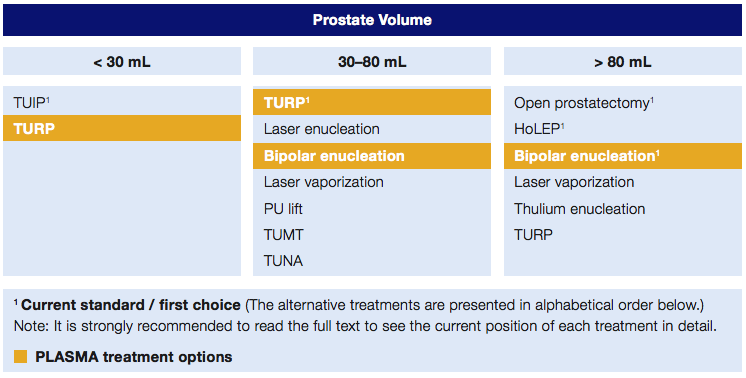 Prostate Volume

| < 30 mL | 30–80 mL | > 80 mL |
|---|---|---|
| TUIP$^1$ | TURP$^1$ | Open prostatectomy$^1$ |
| TURP | Laser enucleation | HoLEP$^1$ |
| | Bipolar enucleation | Bipolar enucleation$^1$ |
| | Laser vaporization | Laser vaporization |
| | PU lift | Thulium enucleation |
| | TUMT | TURP |
| | TUNA | |

$^1$ Current standard / first choice (The alternative treatments are presented in alphabetical order below.) Note: It is strongly recommended to read the full text to see the current position of each treatment in detail.

PLASMA treatment options